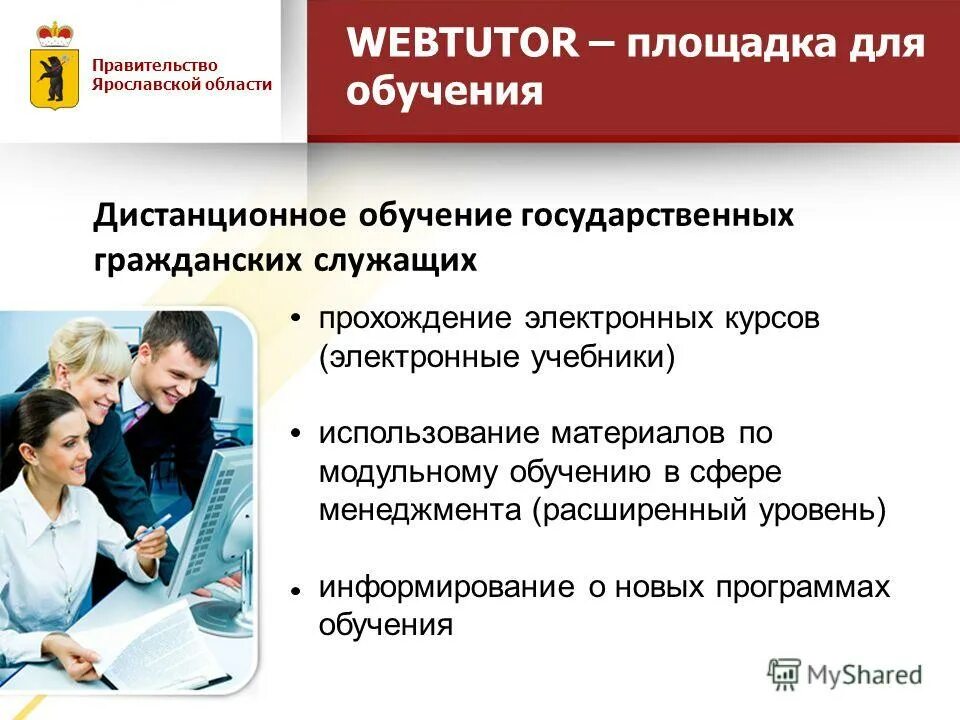 Правительство Ярославской области

WEBTUTOR – площадка для обучения

Дистанционное обучение государственных гражданских служащих

• прохождение электронных курсов (электронные учебники)

• использование материалов по модульному обучению в сфере менеджмента (расширенный уровень)

• информирование о новых программах обучения

MyShared